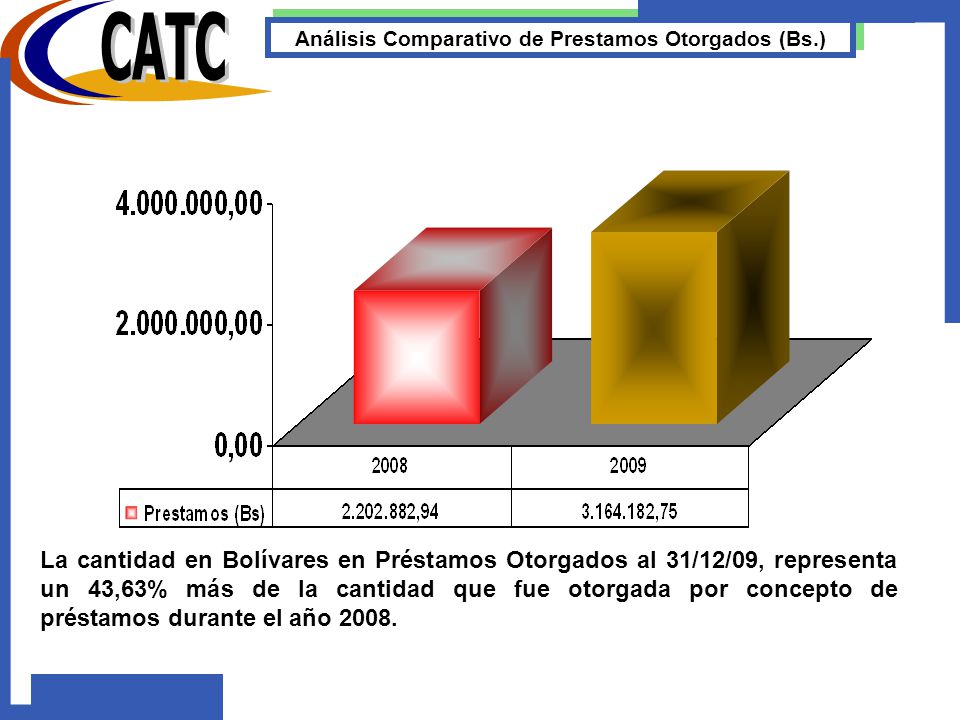 CATC

Análisis Comparativo de Prestamos Otorgados (Bs.)

4.000.000,00
2.000.000,00
0,00

| | 2008 | 2009 |
|---|---|---|
| Prestamos (Bs) | 2.202.882,94 | 3.164.182,75 |

La cantidad en Bolívares en Préstamos Otorgados al 31/12/09, representa un 43,63% más de la cantidad que fue otorgada por concepto de préstamos durante el año 2008.